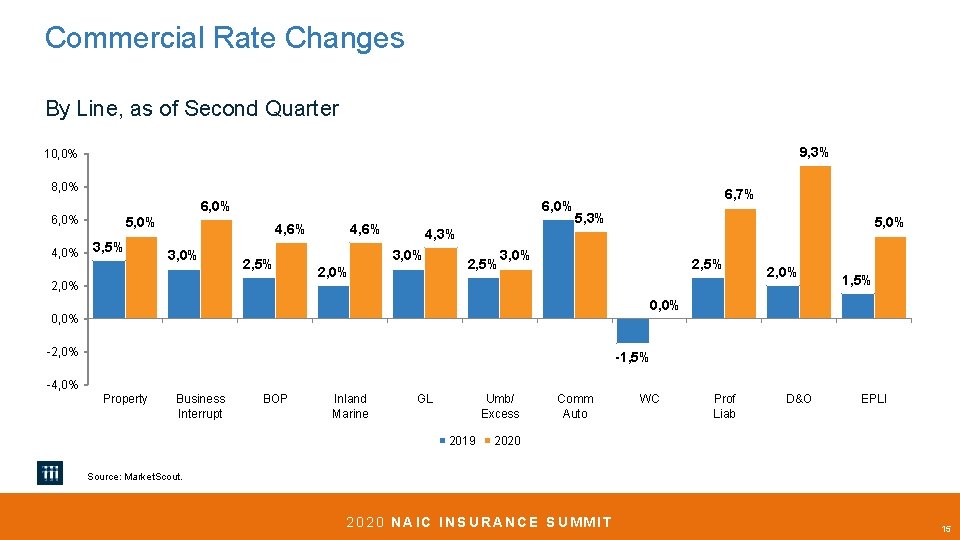 Commercial Rate Changes

By Line, as of Second Quarter

10,0%
8,0%
6,0%
4,0%
2,0%
0,0%
-2,0%
-4,0%

3,5% 5,0%
3,0% 6,0%
2,5% 4,6%
2,0% 4,6%
3,0% 4,3%
2,5% 3,0%
6,0% 5,3%
-1,5% 0,0%
2,5% 6,7%
2,0% 9,3%
1,5% 5,0%

Property
Business Interrupt
BOP
Inland Marine
GL
Umb/ Excess
Comm Auto
WC
Prof Liab
D&O
EPLI

2019 2020

iii

Source: MarketScout.

2020 NAIC INSURANCE SUMMIT

15